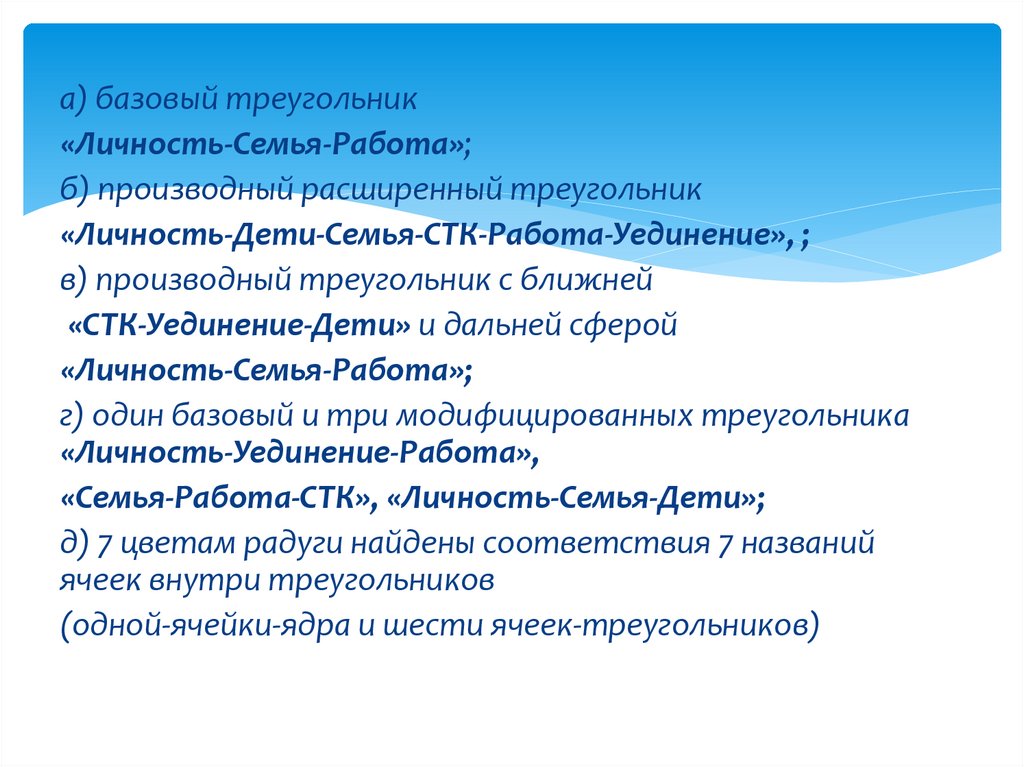 а) базовый треугольник
«Личность-Семья-Работа»;
б) производный расширенный треугольник
«Личность-Дети-Семья-СТК-Работа-Уединение», ;
в) производный треугольник с ближней
«СТК-Уединение-Дети» и дальней сферой
«Личность-Семья-Работа»;
г) один базовый и три модифицированных треугольника «Личность-Уединение-Работа»,
«Семья-Работа-СТК», «Личность-Семья-Дети»;
д) 7 цветам радуги найдены соответствия 7 названий ячеек внутри треугольников
(одной-ячейки-ядра и шести ячеек-треугольников)